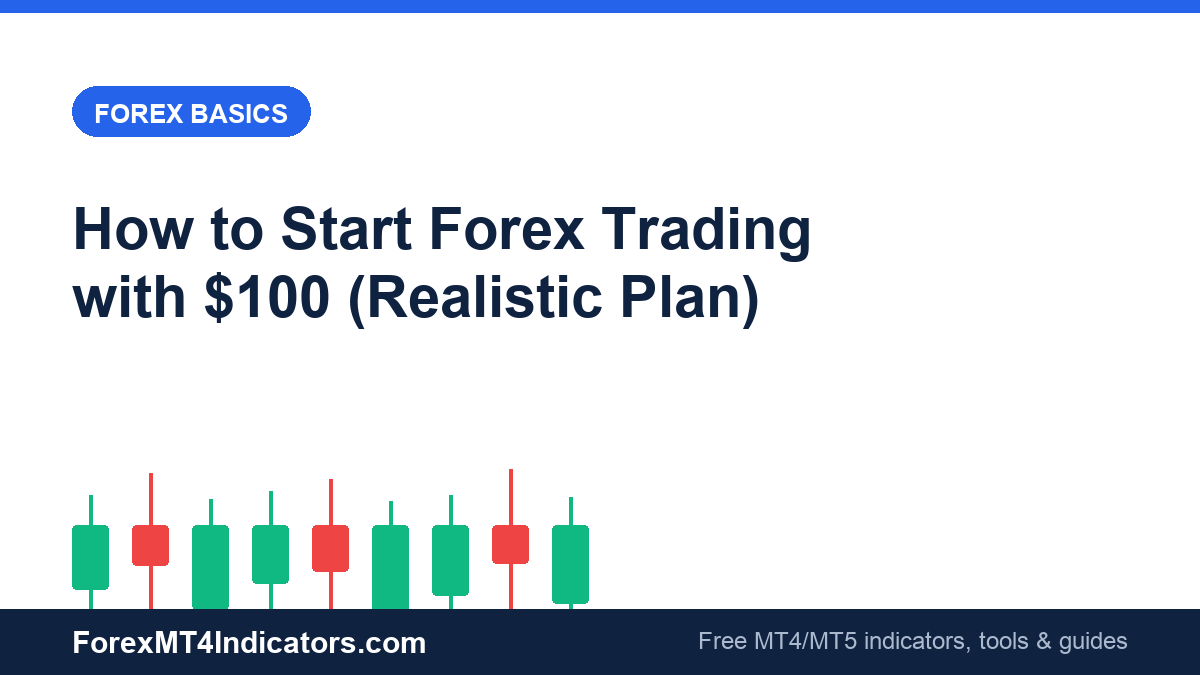 FOREX BASICS

How to Start Forex Trading with \$100 (Realistic Plan)

ForexMT4Indicators.com

Free MT4/MT5 indicators, tools & guides